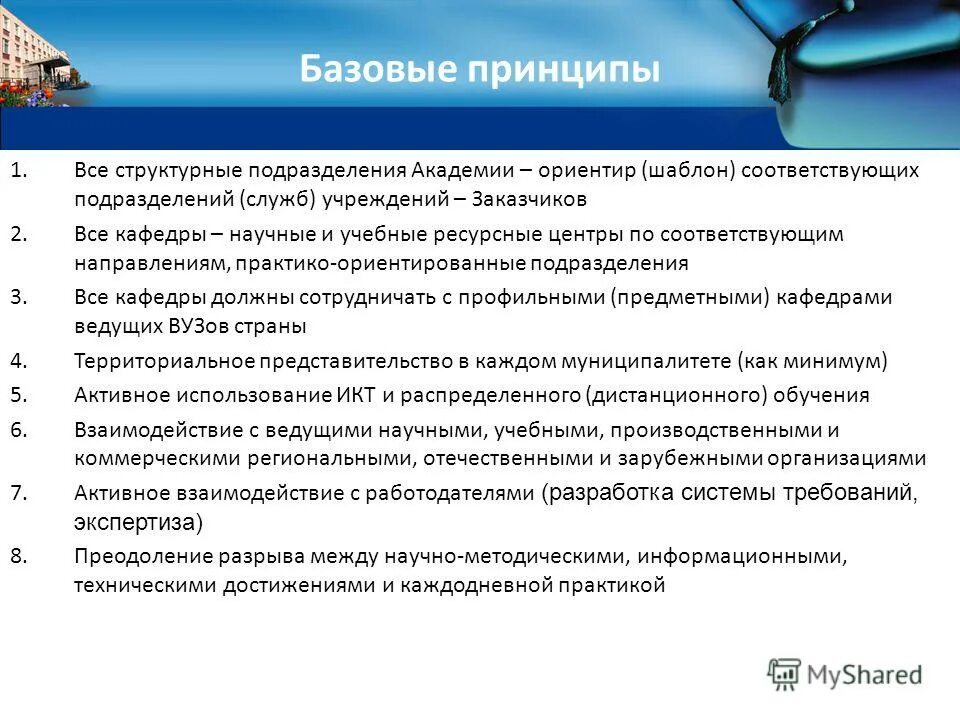 Базовые принципы

1. Все структурные подразделения Академии – ориентир (шаблон) соответствующих подразделений (служб) учреждений – Заказчиков

2. Все кафедры – научные и учебные ресурсные центры по соответствующим направлениям, практико-ориентированные подразделения

3. Все кафедры должны сотрудничать с профильными (предметными) кафедрами ведущих ВУЗов страны

4. Территориальное представительство в каждом муниципалитете (как минимум)

5. Активное использование ИКТ и распределенного (дистанционного) обучения

6. Взаимодействие с ведущими научными, учебными, производственными и коммерческими региональными, отечественными и зарубежными организациями

7. Активное взаимодействие с работодателями (разработка системы требований, экспертиза)

8. Преодоление разрыва между научно-методическими, информационными, техническими достижениями и каждодневной практикой

MyShared